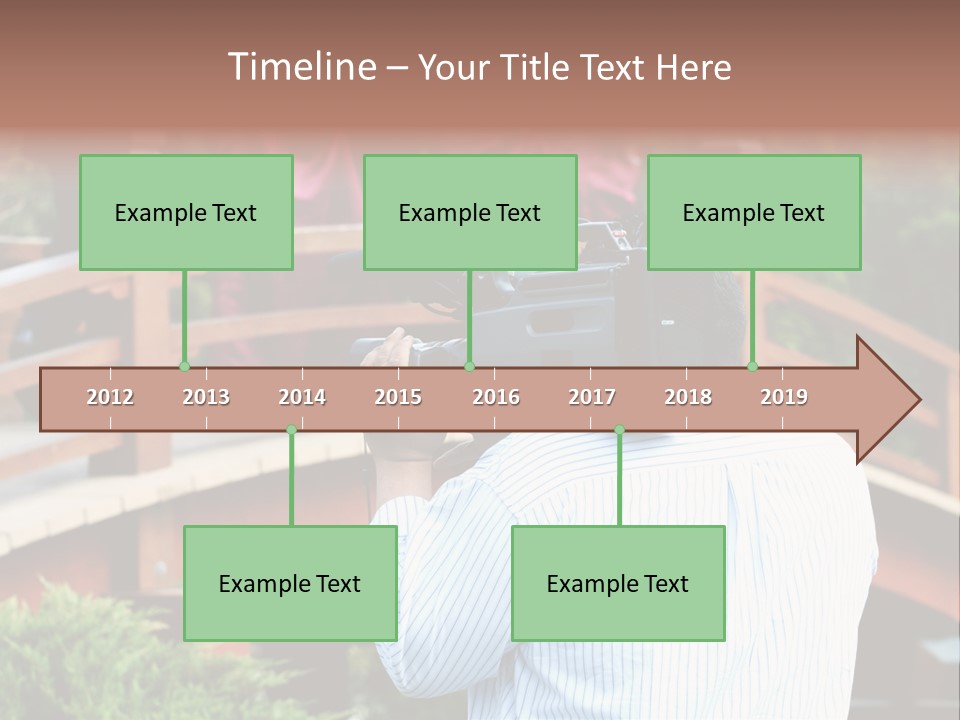 Timeline – Your Title Text Here

Example Text

Example Text

Example Text

2012 2013 2014 2015 2016 2017 2018 2019

Example Text

Example Text